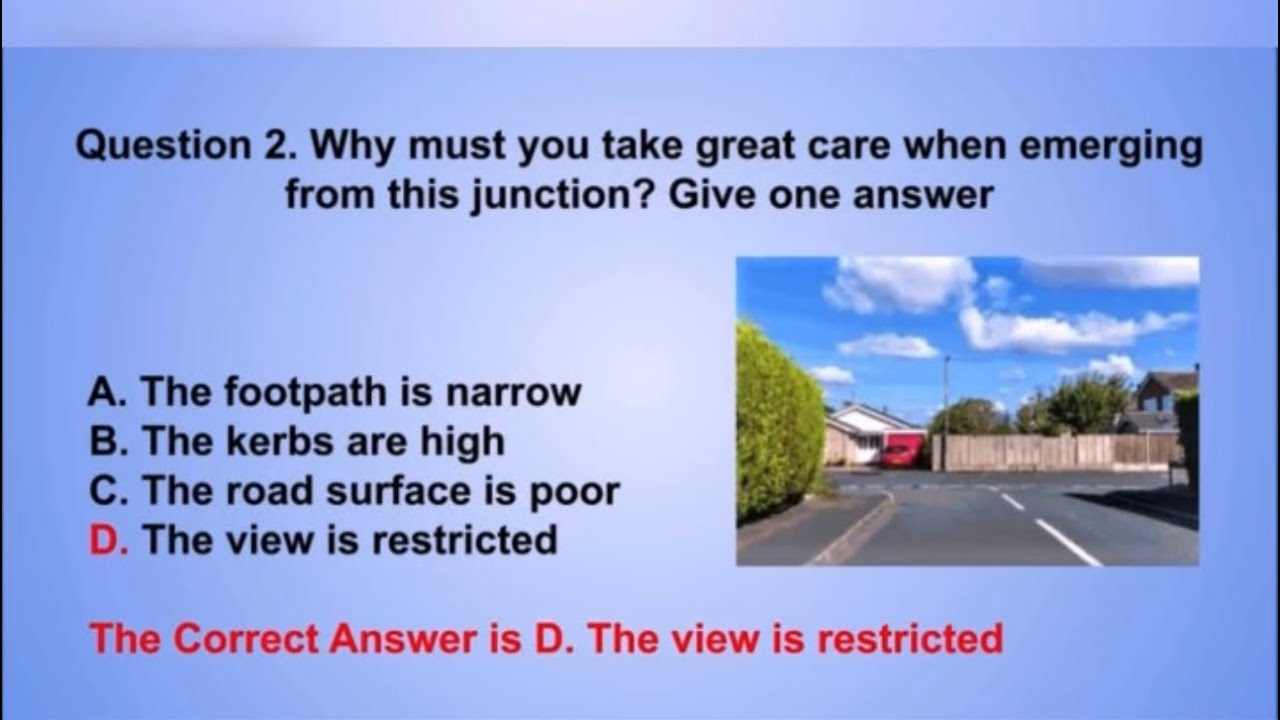 Question 2. Why must you take great care when emerging from this junction? Give one answer

A. The footpath is narrow
B. The kerbs are high
C. The road surface is poor
D. The view is restricted

The Correct Answer is D. The view is restricted